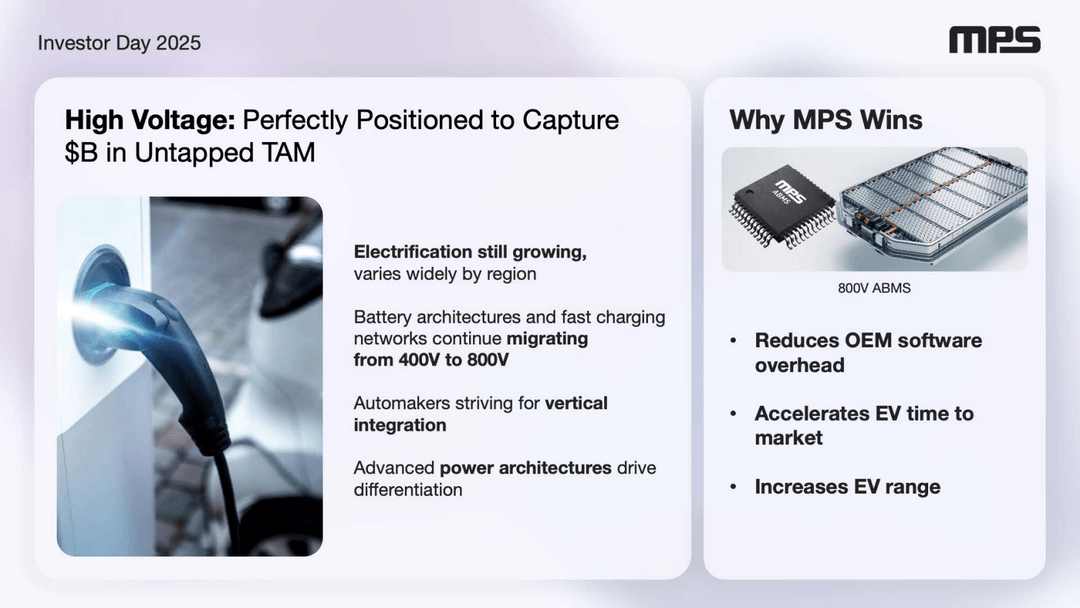 Investor Day 2025

MPS

High Voltage: Perfectly Positioned to Capture $B in Untapped TAM

Electrification still growing, varies widely by region

Battery architectures and fast charging networks continue migrating from 400V to 800V

Automakers striving for vertical integration

Advanced power architectures drive differentiation

Why MPS Wins

MPS
ABMS

800V ABMS

• Reduces OEM software overhead

• Accelerates EV time to market

• Increases EV range